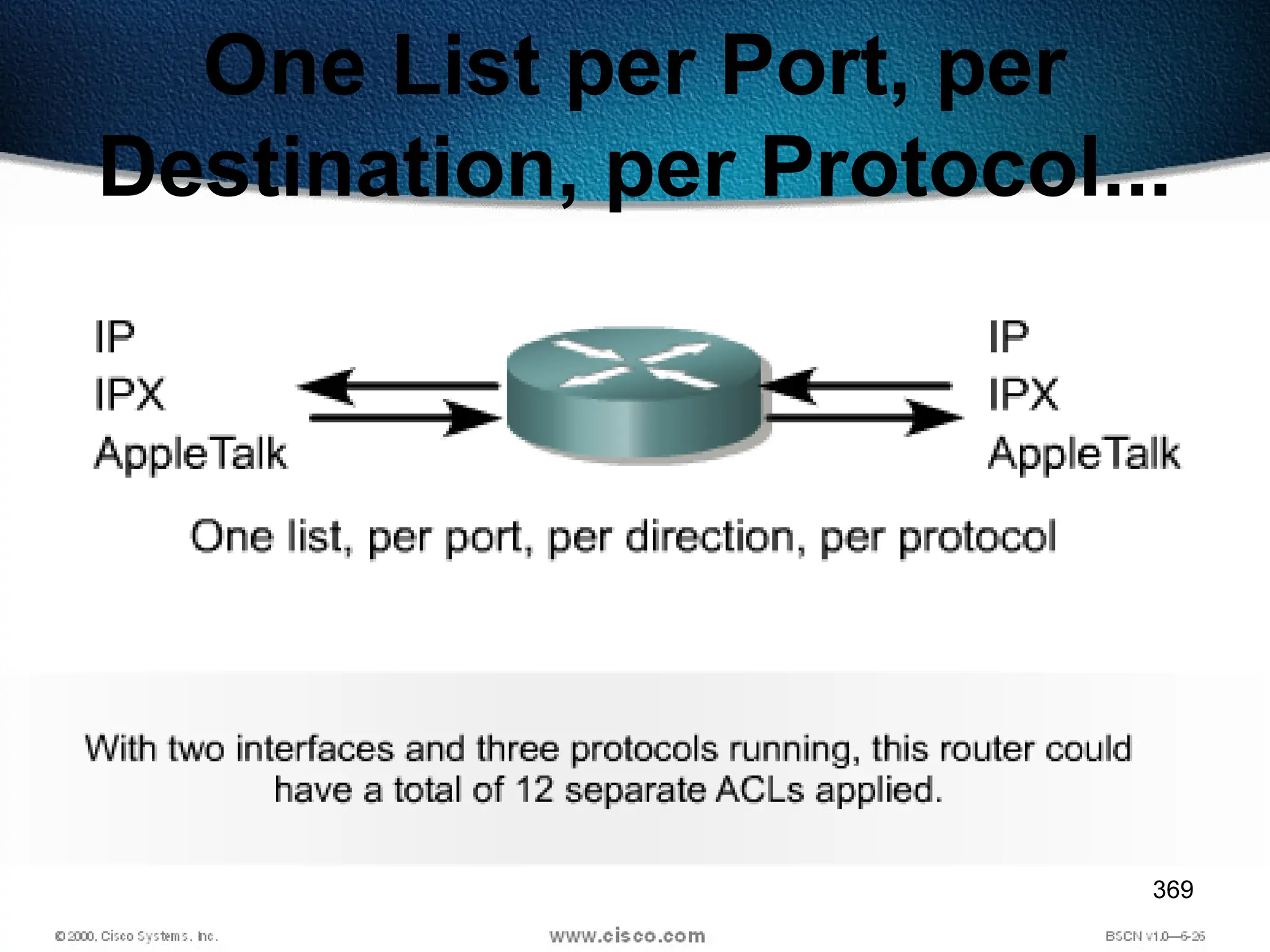 One List per Port, per Destination, per Protocol...

IP
IPX
AppleTalk

IP
IPX
AppleTalk

One list, per port, per direction, per protocol

With two interfaces and three protocols running, this router could have a total of 12 separate ACLs applied.

369

© 2000, Cisco Systems, Inc.

www.cisco.com

BSCN v1.0—6-26